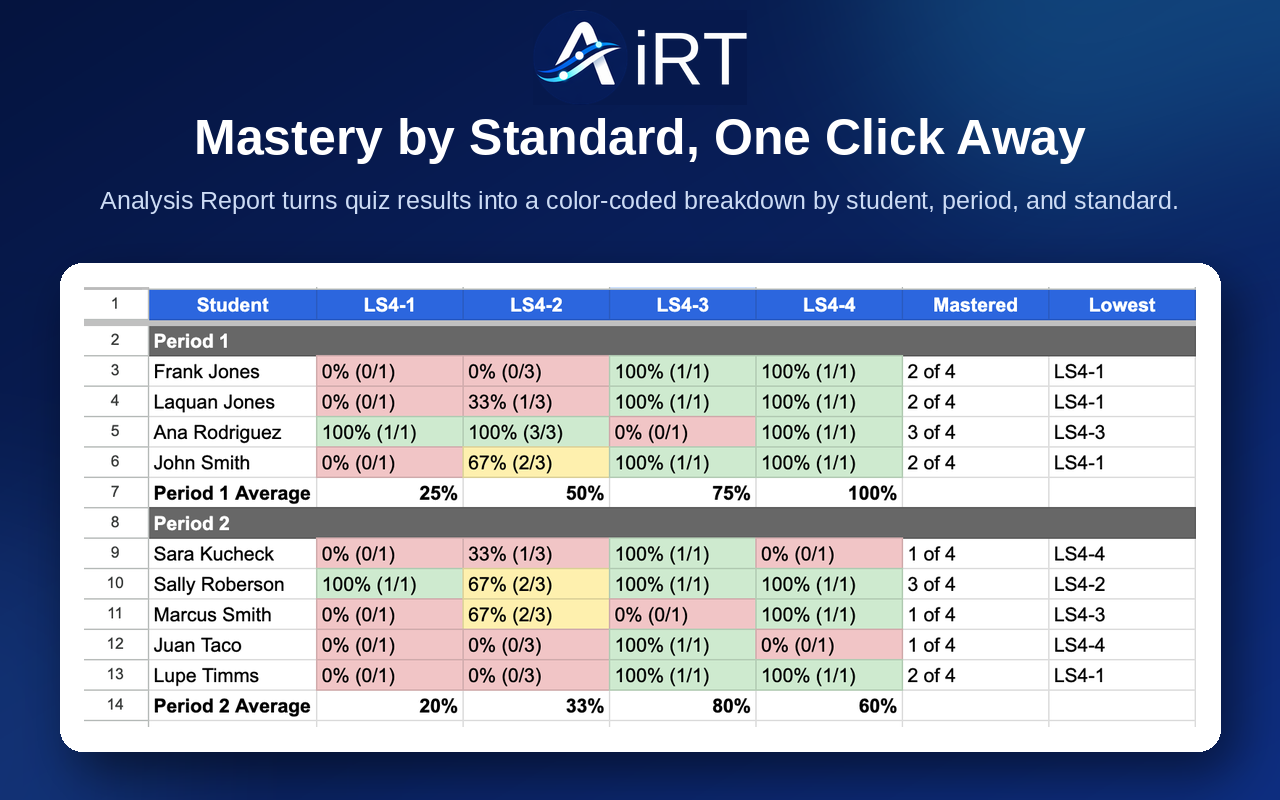 AiRT

Mastery by Standard, One Click Away

Analysis Report turns quiz results into a color-coded breakdown by student, period, and standard.

| 1 | Student | LS4-1 | LS4-2 | LS4-3 | LS4-4 | Mastered | Lowest |
|---|---|---|---|---|---|---|---|
| 2 | Period 1 | | | | | | |
| 3 | Frank Jones | 0% (0/1) | 0% (0/3) | 100% (1/1) | 100% (1/1) | 2 of 4 | LS4-1 |
| 4 | Laquan Jones | 0% (0/1) | 33% (1/3) | 100% (1/1) | 100% (1/1) | 2 of 4 | LS4-1 |
| 5 | Ana Rodriguez | 100% (1/1) | 100% (3/3) | 0% (0/1) | 100% (1/1) | 3 of 4 | LS4-3 |
| 6 | John Smith | 0% (0/1) | 67% (2/3) | 100% (1/1) | 100% (1/1) | 2 of 4 | LS4-1 |
| 7 | Period 1 Average | 25% | 50% | 75% | 100% | | |
| 8 | Period 2 | | | | | | |
| 9 | Sara Kucheck | 0% (0/1) | 33% (1/3) | 100% (1/1) | 0% (0/1) | 1 of 4 | LS4-4 |
| 10 | Sally Roberson | 100% (1/1) | 67% (2/3) | 100% (1/1) | 100% (1/1) | 3 of 4 | LS4-2 |
| 11 | Marcus Smith | 0% (0/1) | 67% (2/3) | 0% (0/1) | 100% (1/1) | 1 of 4 | LS4-3 |
| 12 | Juan Taco | 0% (0/1) | 0% (0/3) | 100% (1/1) | 0% (0/1) | 1 of 4 | LS4-4 |
| 13 | Lupe Timms | 0% (0/1) | 0% (0/3) | 100% (1/1) | 100% (1/1) | 2 of 4 | LS4-1 |
| 14 | Period 2 Average | 20% | 33% | 80% | 60% | | |